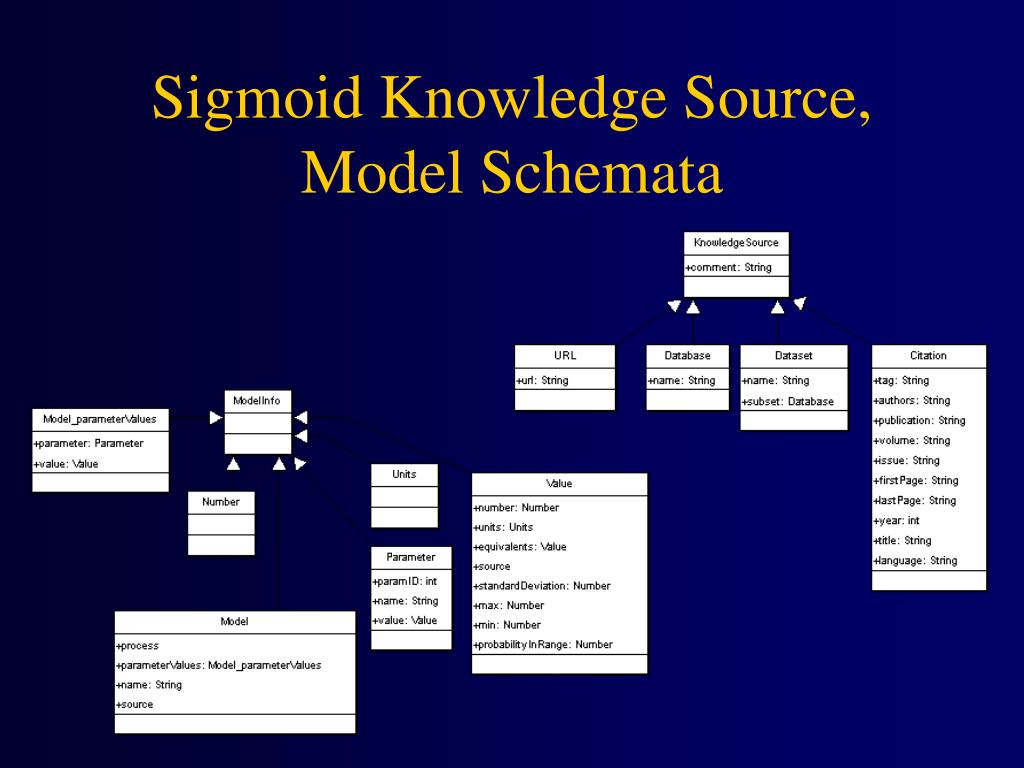 Sigmoid Knowledge Source, Model Schemata

KnowledgeSource
+comment: String

URL
+url: String

Database
+name: String

Dataset
+name: String
+subset: Database

Citation
+tag: String
+authors: String
+publication: String
+volume: String
+issue: String
+firstPage: String
+lastPage: String
+year: int
+title: String
+language: String

Model_parameterValues
+parameter: Parameter
+value: Value

ModelInfo

Number

Units

Value
+number: Number
+units: Units
+equivalents: Value
+source
+standardDeviation: Number
+max: Number
+min: Number
+probabilityInRange: Number

Parameter
+paramID: int
+name: String
+value: Value

Model
+process
+parameterValues: Model_parameterValues
+name: String
+source